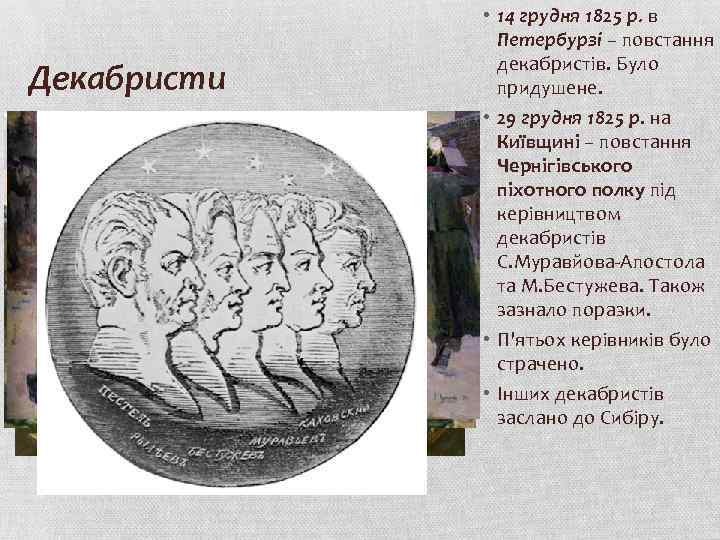 Декабристи

ПЕСТЕЛЬ
РЫЛѢЕВЪ
БЕСТУЖЕВЪ
МУРАВЬЕВЪ
КАХОВСКИЙ

• 14 грудня 1825 р. в Петербурзі – повстання декабристів. Було придушене.
• 29 грудня 1825 р. на Київщині – повстання Чернігівського піхотного полку під керівництвом декабристів С.Муравйова-Апостола та М.Бестужева. Також зазнало поразки.
• П'ятьох керівників було страчено.
• Інших декабристів заслано до Сибіру.